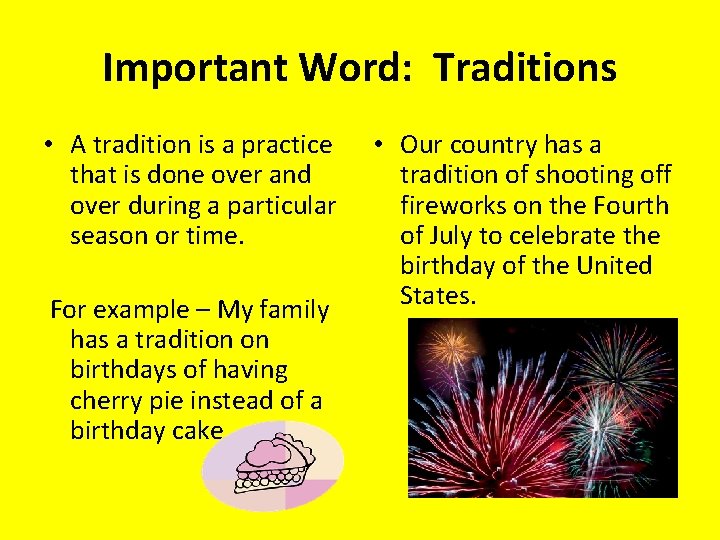 Important Word: Traditions

• A tradition is a practice that is done over and over during a particular season or time.

For example – My family has a tradition on birthdays of having cherry pie instead of a birthday cake

• Our country has a tradition of shooting off fireworks on the Fourth of July to celebrate the birthday of the United States.